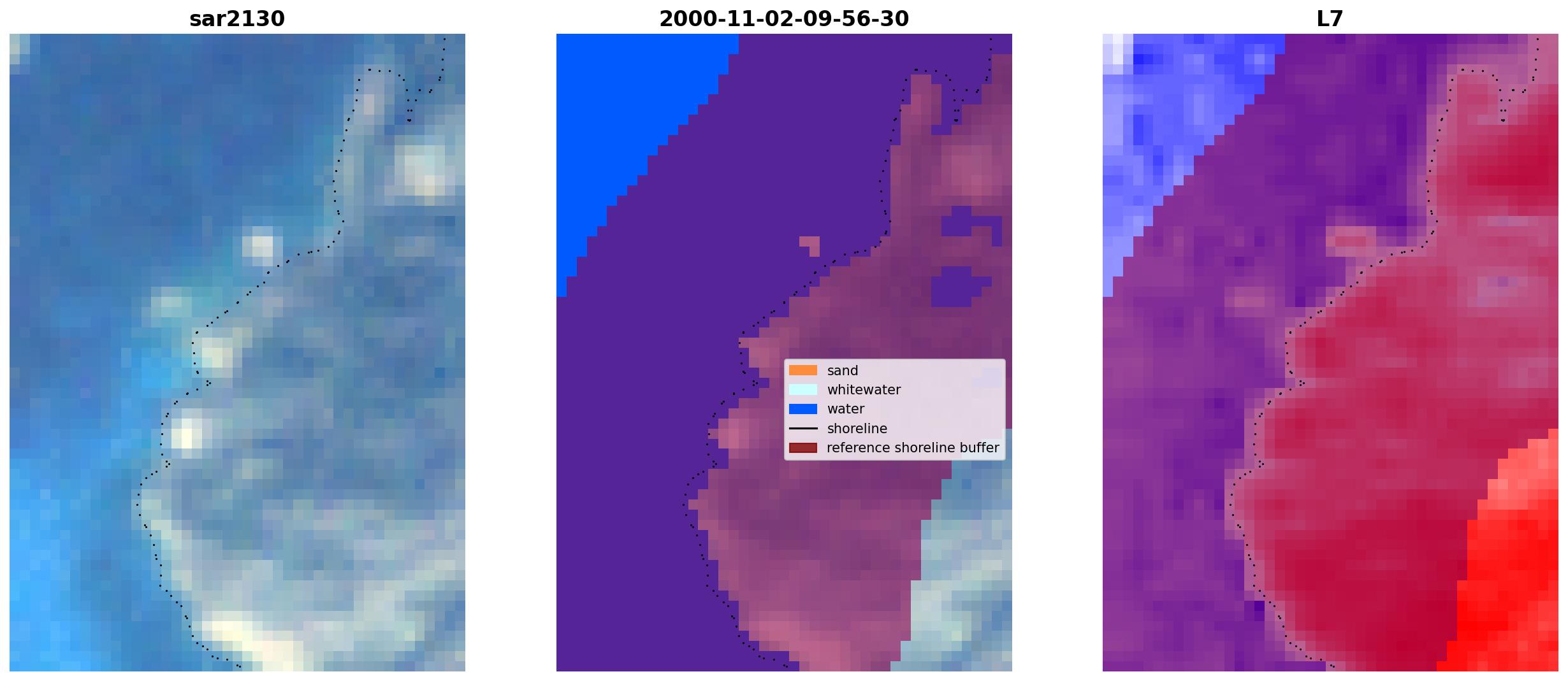 sar2130

2000-11-02-09-56-30

sand
whitewater
water
shoreline
reference shoreline buffer

L7